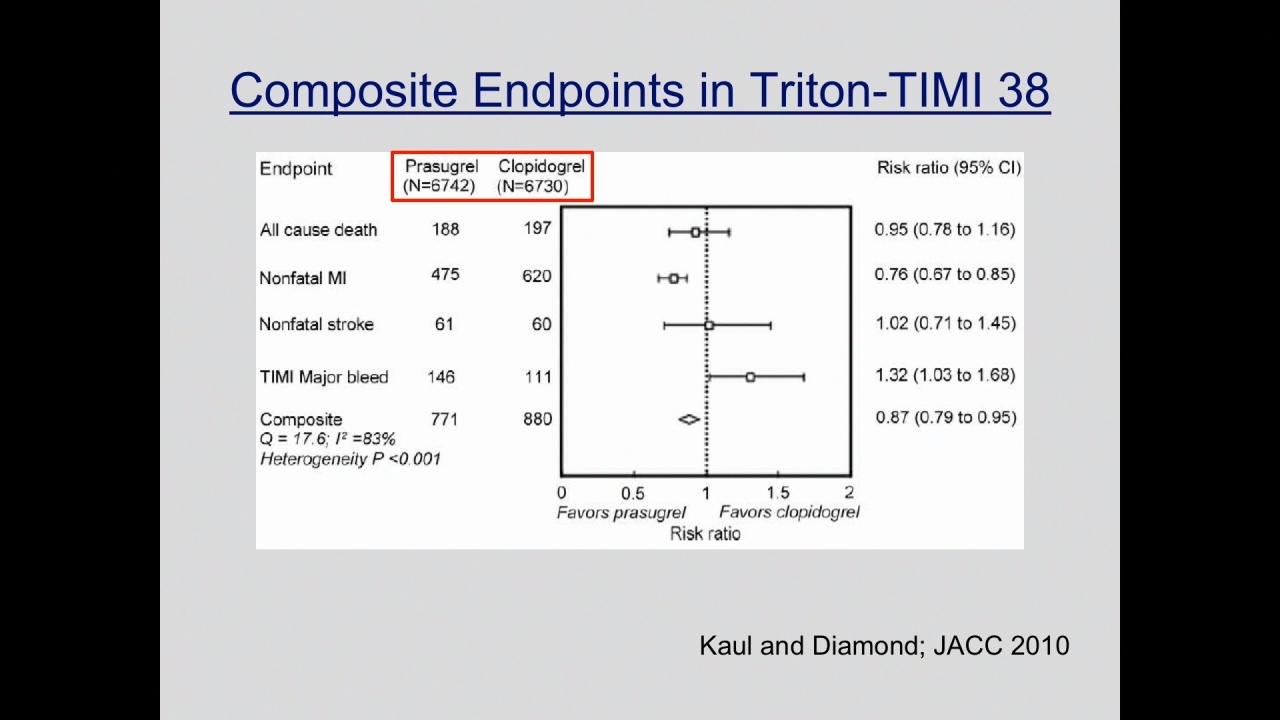 Composite Endpoints in Triton-TIMI 38

| Endpoint | Prasugrel (N=6742) | Clopidogrel (N=6730) | Risk ratio (95% CI) |
|---|---|---|---|
| All cause death | 188 | 197 | 0.95 (0.78 to 1.16) |
| Nonfatal MI | 475 | 620 | 0.76 (0.67 to 0.85) |
| Nonfatal stroke | 61 | 60 | 1.02 (0.71 to 1.45) |
| TIMI Major bleed | 146 | 111 | 1.32 (1.03 to 1.68) |
| Composite | 771 | 880 | 0.87 (0.79 to 0.95) |

Q = 17.6; $I^2$ =83%
Heterogeneity P <0.001

0 0.5 1 1.5 2
Favors prasugrel Favors clopidogrel
Risk ratio

Kaul and Diamond; JACC 2010